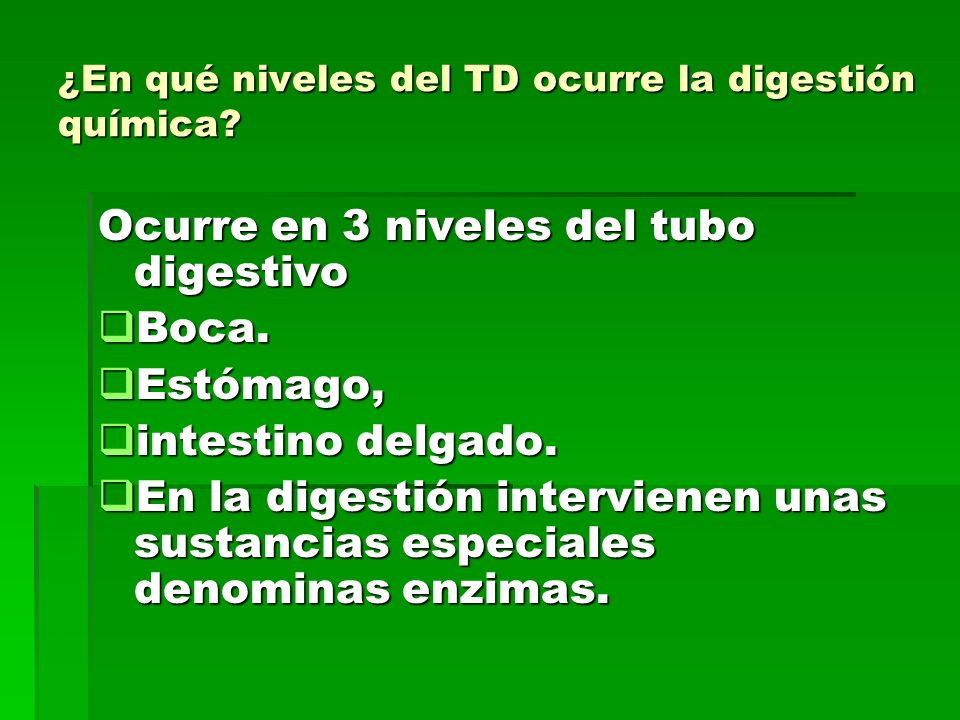 ¿En qué niveles del TD ocurre la digestión química?

Ocurre en 3 niveles del tubo digestivo

❑Boca.

❑Estómago,

❑intestino delgado.

❑En la digestión intervienen unas sustancias especiales denominas enzimas.